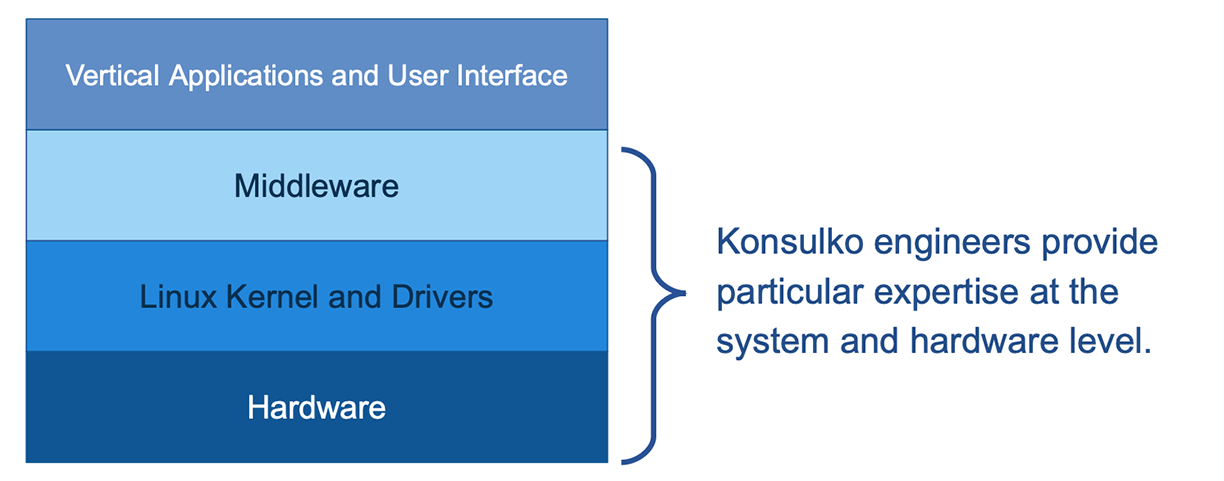 Vertical Applications and User Interface

Middleware

Linux Kernel and Drivers

Hardware

Konsulko engineers provide particular expertise at the system and hardware level.